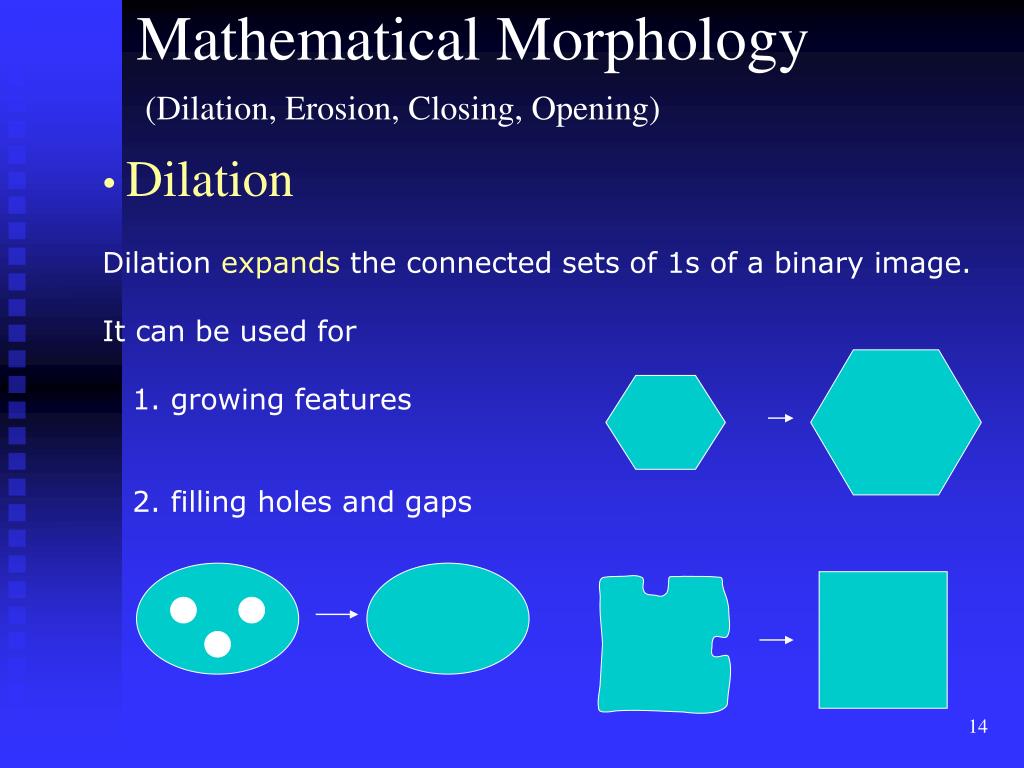 Mathematical Morphology

(Dilation, Erosion, Closing, Opening)

• Dilation

Dilation expands the connected sets of 1s of a binary image.

It can be used for

1. growing features

2. filling holes and gaps

14